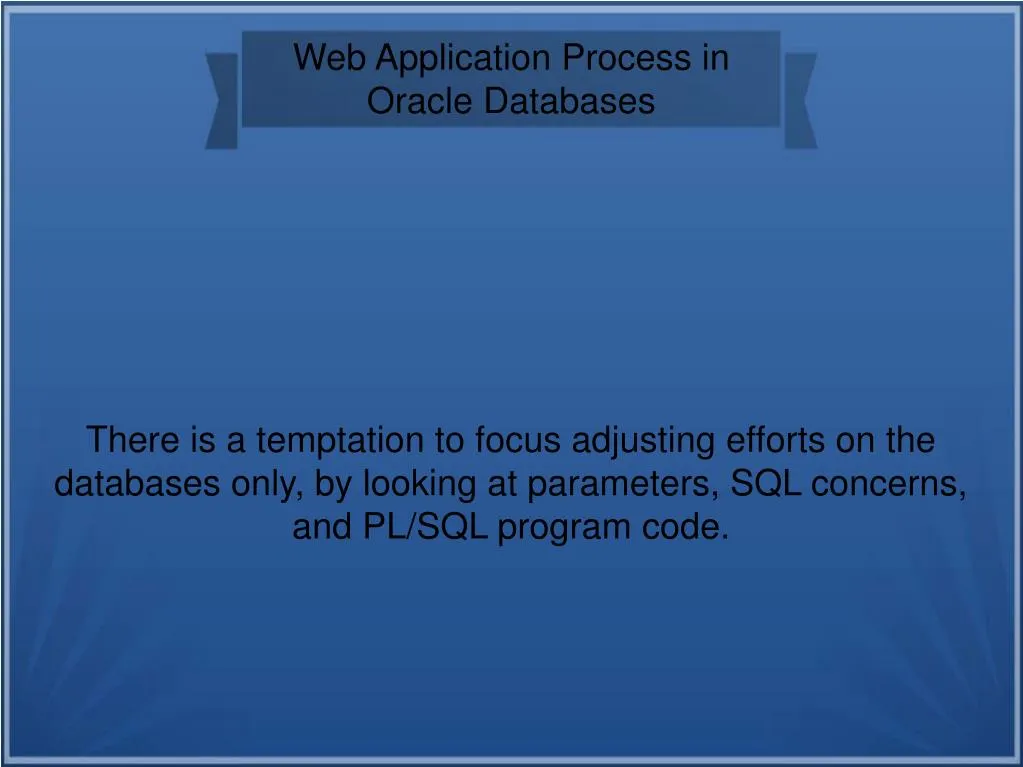 Web Application Process in Oracle Databases

There is a temptation to focus adjusting efforts on the databases only, by looking at parameters, SQL concerns, and PL/SQL program code.